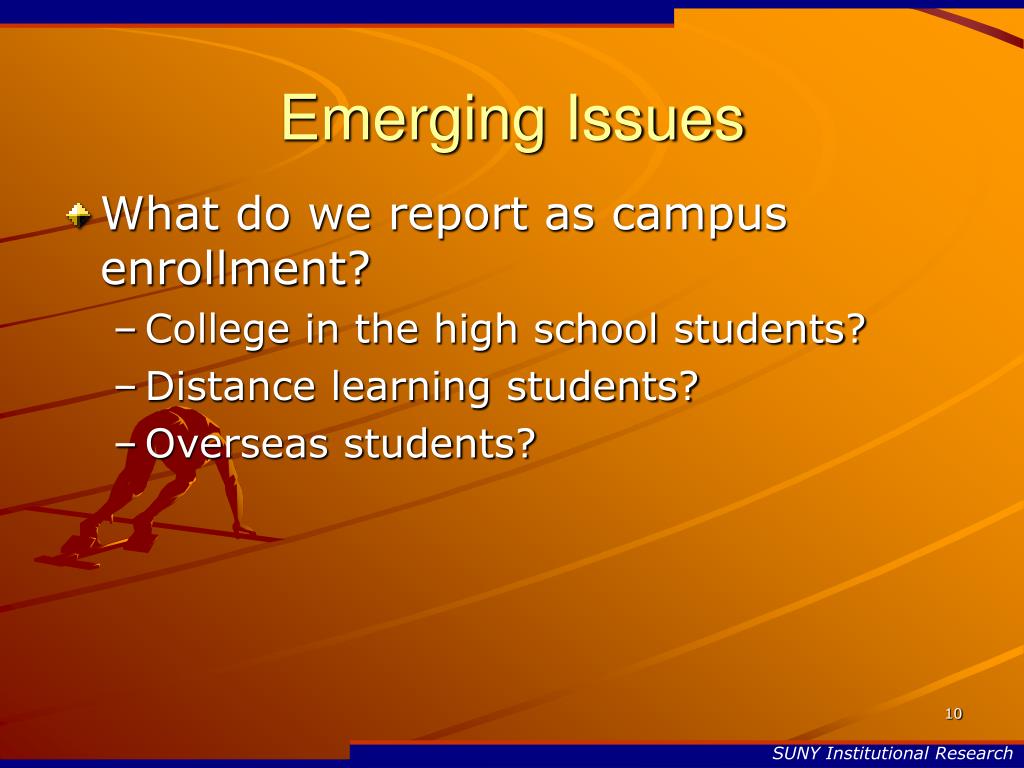 Emerging Issues

What do we report as campus enrollment?

– College in the high school students?
– Distance learning students?
– Overseas students?

10

SUNY Institutional Research